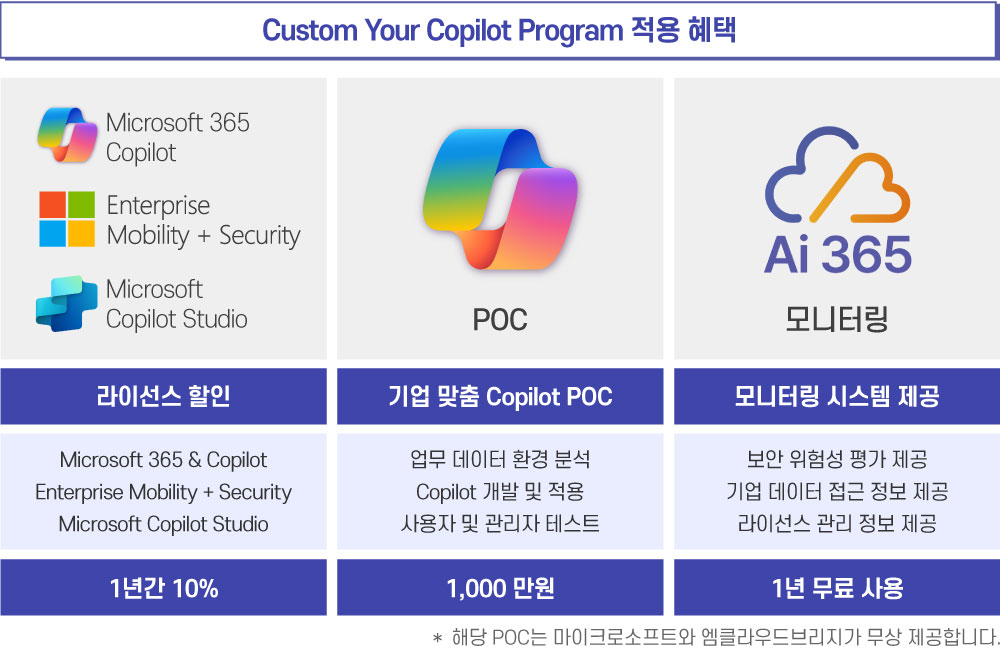 Custom Your Copilot Program 적용 혜택

Microsoft 365 Copilot

Enterprise Mobility + Security

Microsoft Copilot Studio

라이선스 할인

Microsoft 365 & Copilot
Enterprise Mobility + Security
Microsoft Copilot Studio

1년간 10%

POC

기업 맞춤 Copilot POC

업무 데이터 환경 분석
Copilot 개발 및 적용
사용자 및 관리자 테스트

1,000 만원

Ai 365

모니터링

모니터링 시스템 제공

보안 위험성 평가 제공
기업 데이터 접근 정보 제공
라이선스 관리 정보 제공

1년 무료 사용

* 해당 POC는 마이크로소프트와 엠클라우드브리지가 무상 제공합니다.